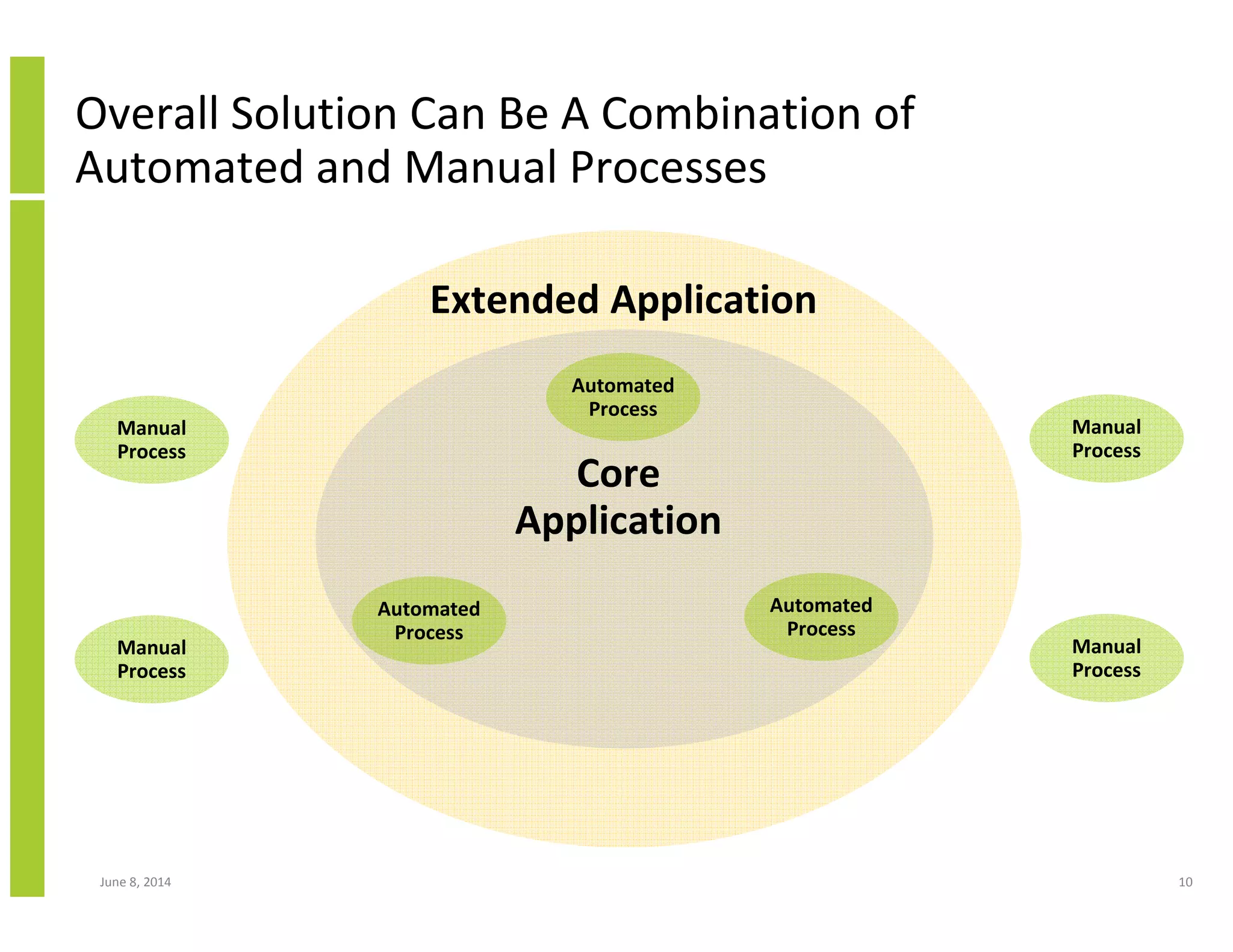 Overall Solution Can Be A Combination of Automated and Manual Processes

Extended Application

Automated Process

Manual Process

Manual Process

Core Application

Automated Process

Automated Process

Manual Process

Manual Process

June 8, 2014

10